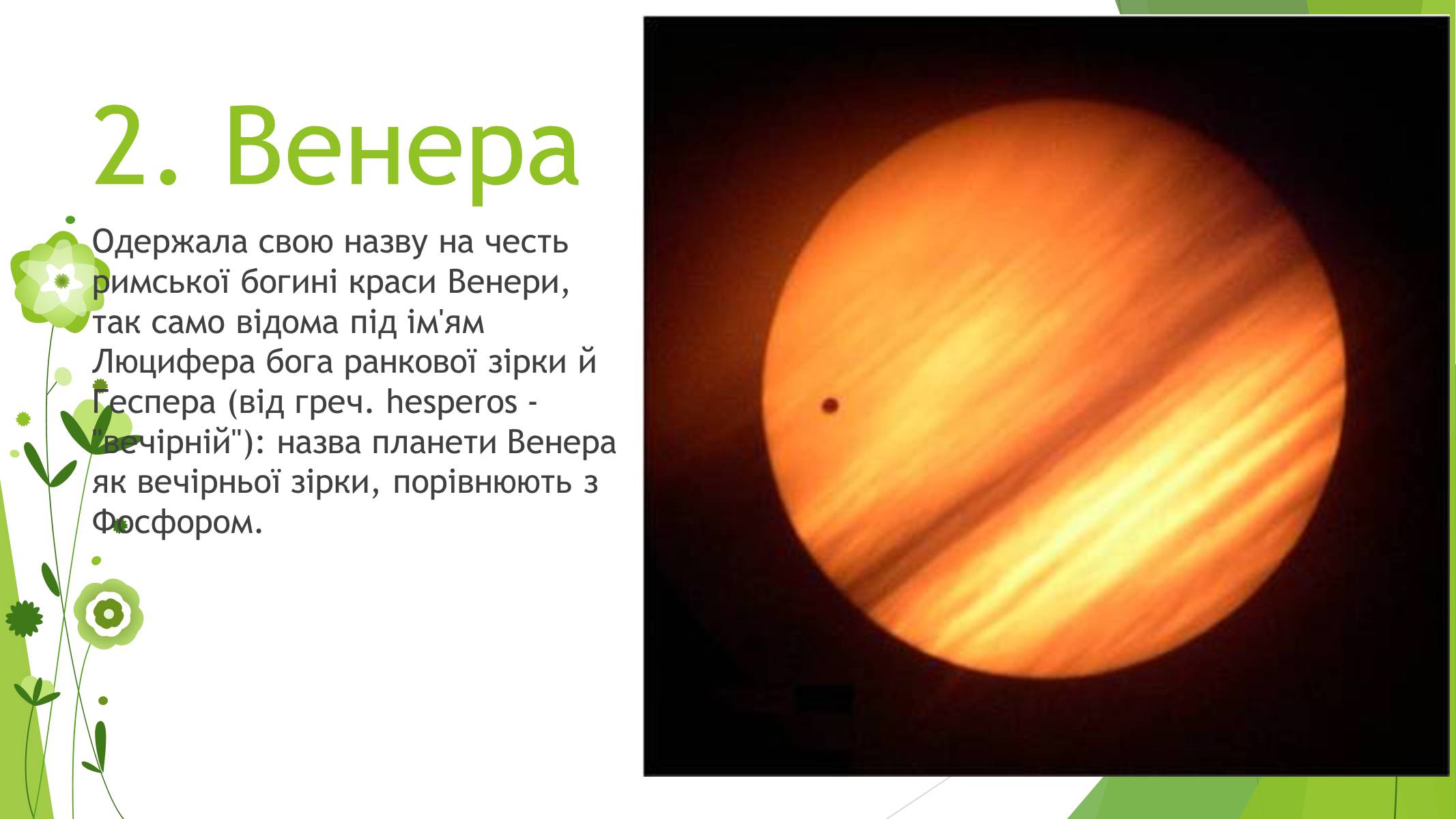 2. Венера

Одержала свою назву на честь римської богині краси Венери, так само відома під ім'ям Люцифера бога ранкової зірки й Геспера (від греч. hesperos - "вечірній"): назва планети Венера як вечірньої зірки, порівнюють з Фосфором.